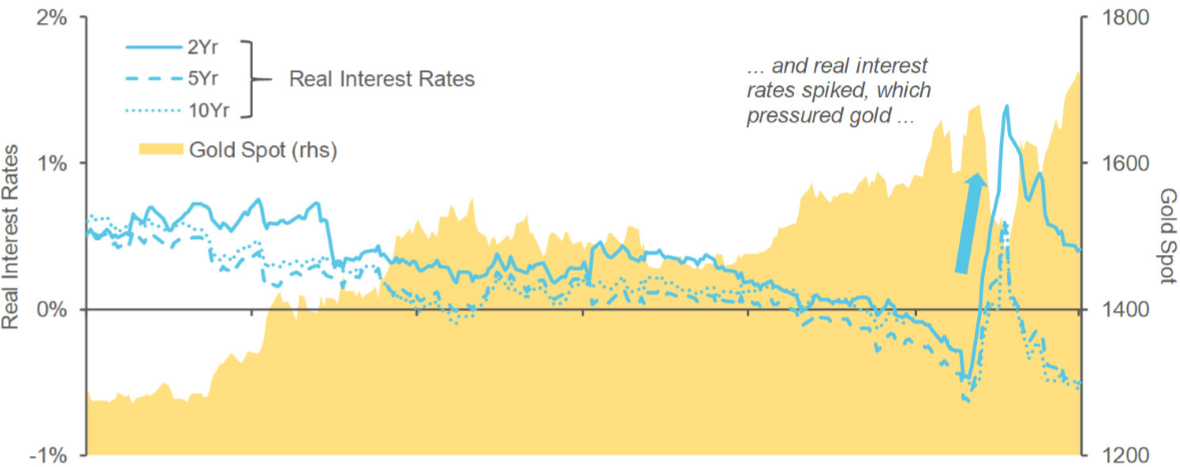 2%
1%
0%
-1%
Real Interest Rates
2Yr
5Yr
10Yr
Real Interest Rates
Gold Spot (rhs)
... and real interest rates spiked, which pressured gold ...
1800
1600
1400
1200
Gold Spot